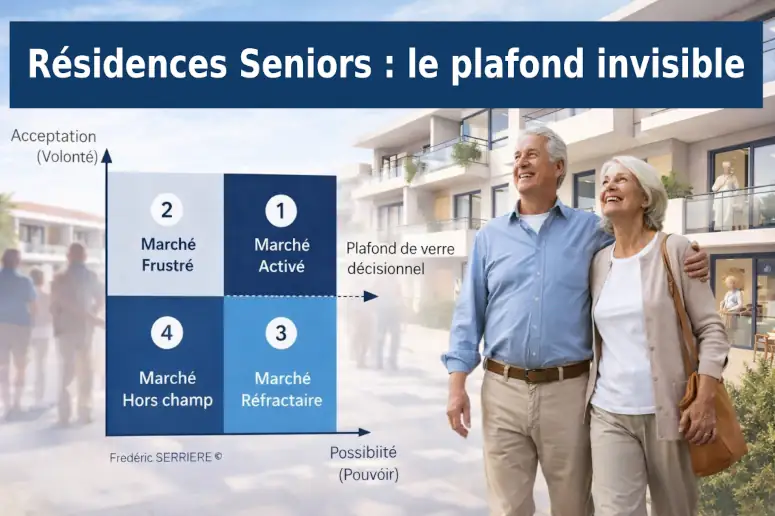 Résidences Seniors : le plafond invisible

Acceptation
(Volonté)

2
Marché
Frustré

1
Marché
Activé

Plafond de verre
décisionnel

4
Marché
Hors champ

3
Marché
Réfractaire

Fredéric SERRIERE ©

Possibiité
(Pouvoir)